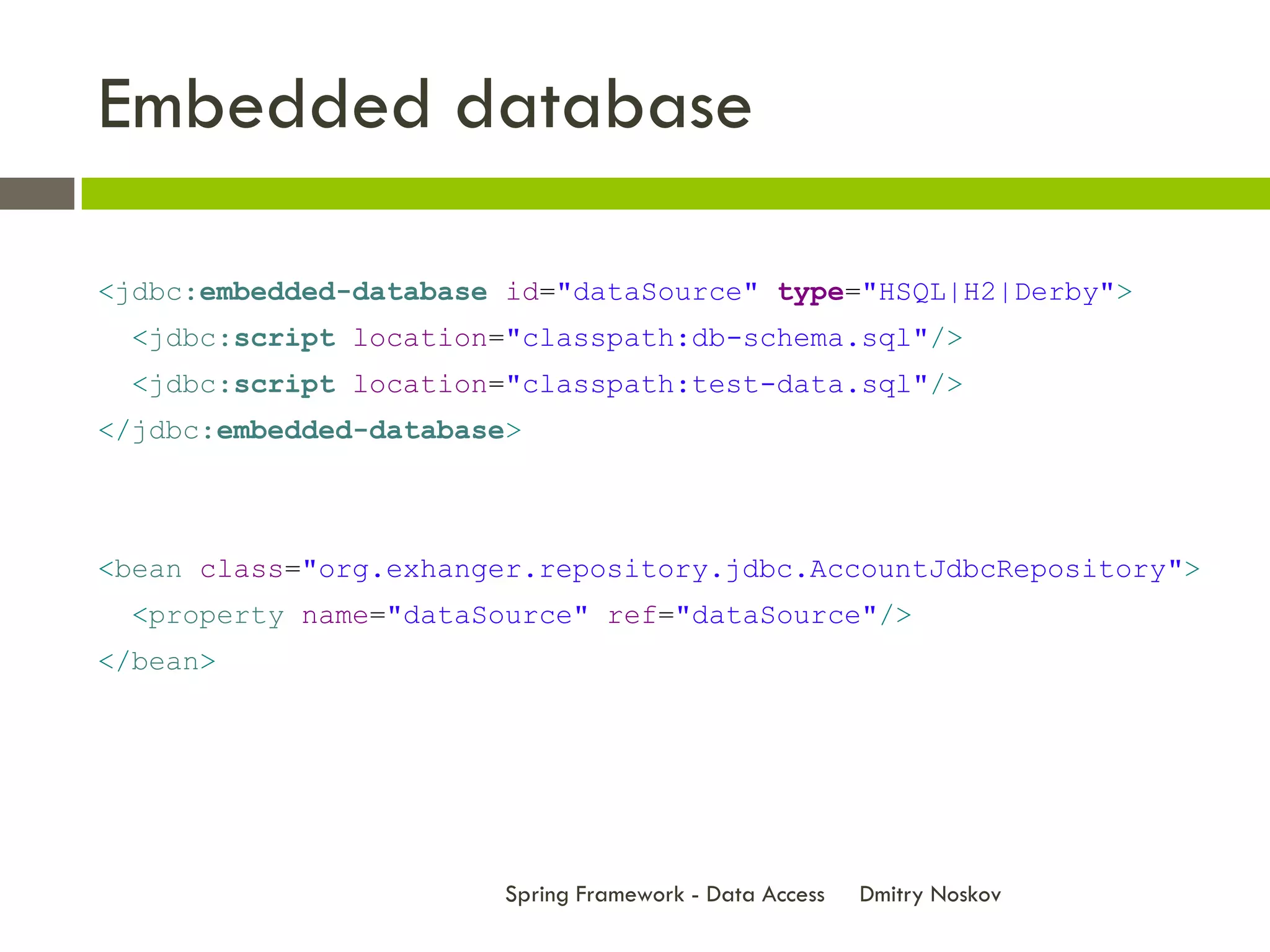 Embedded database

<jdbc:embedded-database id="dataSource" type="HSQL|H2|Derby">
  <jdbc:script location="classpath:db-schema.sql"/>
  <jdbc:script location="classpath:test-data.sql"/>
</jdbc:embedded-database>

<bean class="org.exhanger.repository.jdbc.AccountJdbcRepository">
  <property name="dataSource" ref="dataSource"/>
</bean>

Spring Framework - Data Access    Dmitry Noskov